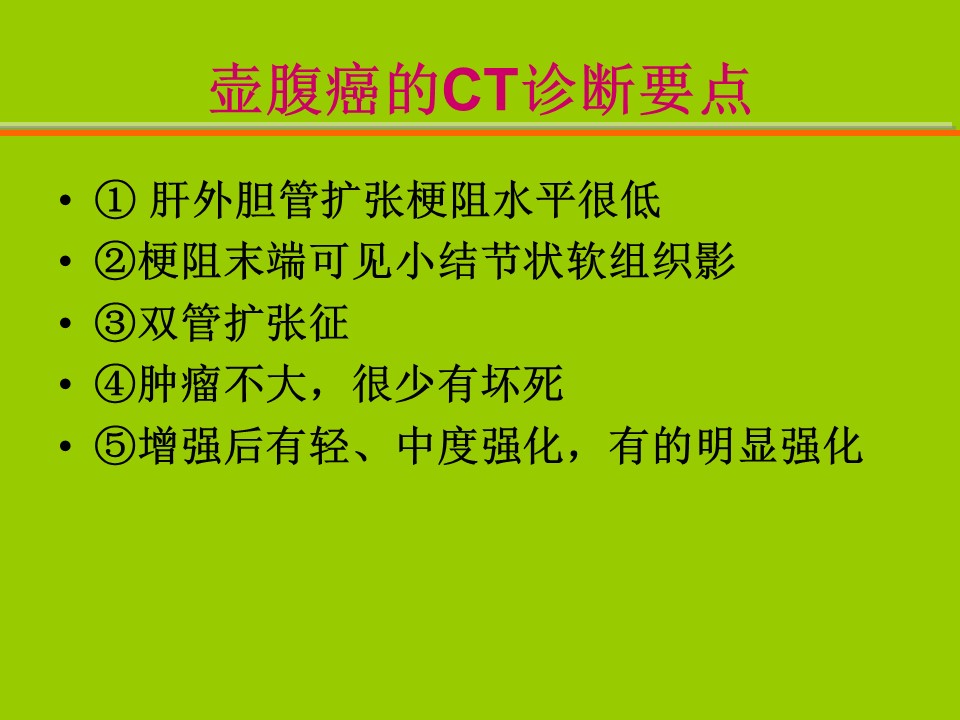 壶腹癌的CT诊断要点

• ① 肝外胆管扩张梗阻水平很低
• ②梗阻末端可见小结节状软组织影
• ③双管扩张征
• ④肿瘤不大，很少有坏死
• ⑤增强后有轻、中度强化，有的明显强化